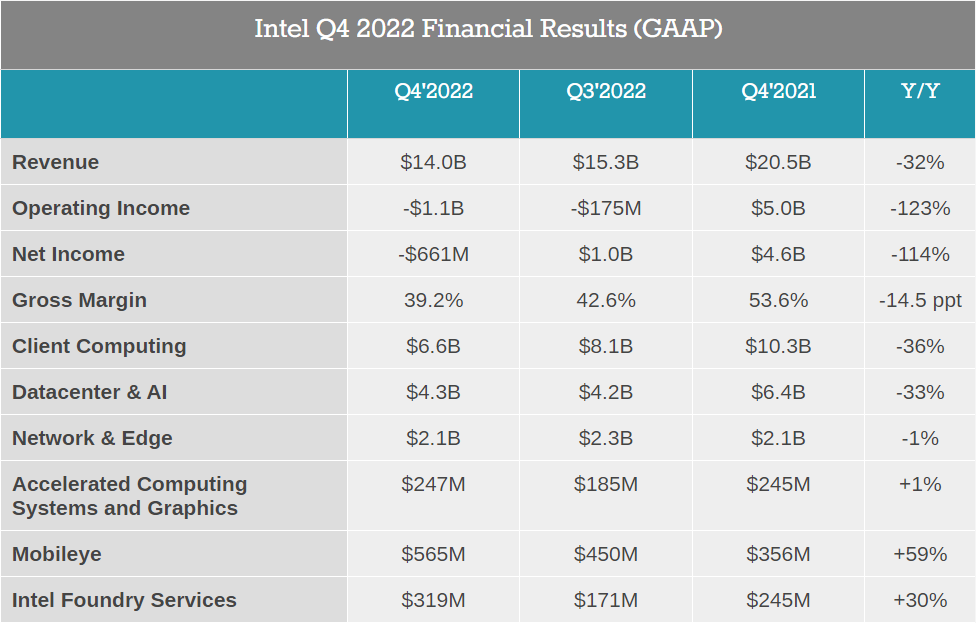 Intel Q4 2022 Financial Results (GAAP)

| | Q4'2022 | Q3'2022 | Q4'2021 | Y/Y |
|---|---|---|---|---|
| Revenue | \$14.0B | \$15.3B | \$20.5B | -32% |
| Operating Income | -\$1.1B | -\$175M | \$5.0B | -123% |
| Net Income | -\$661M | \$1.0B | \$4.6B | -114% |
| Gross Margin | 39.2% | 42.6% | 53.6% | -14.5 ppt |
| Client Computing | \$6.6B | \$8.1B | \$10.3B | -36% |
| Datacenter & AI | \$4.3B | \$4.2B | \$6.4B | -33% |
| Network & Edge | \$2.1B | \$2.3B | \$2.1B | -1% |
| Accelerated Computing Systems and Graphics | \$247M | \$185M | \$245M | +1% |
| Mobileye | \$565M | \$450M | \$356M | +59% |
| Intel Foundry Services | \$319M | \$171M | \$245M | +30% |